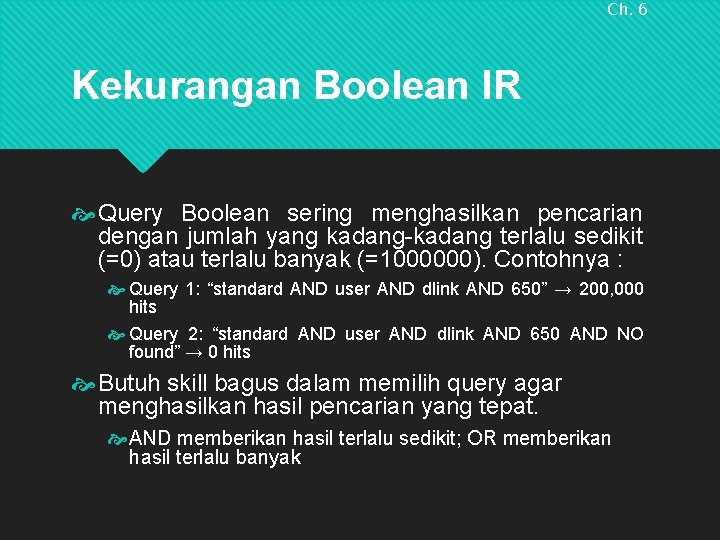 Ch. 6

Kekurangan Boolean IR

Query Boolean sering menghasilkan pencarian dengan jumlah yang kadang-kadang terlalu sedikit (=0) atau terlalu banyak (=1000000). Contohnya :

Query 1: “standard AND user AND dlink AND 650” → 200,000 hits

Query 2: “standard AND user AND dlink AND 650 AND NO found” → 0 hits

Butuh skill bagus dalam memilih query agar menghasilkan hasil pencarian yang tepat.

AND memberikan hasil terlalu sedikit; OR memberikan hasil terlalu banyak